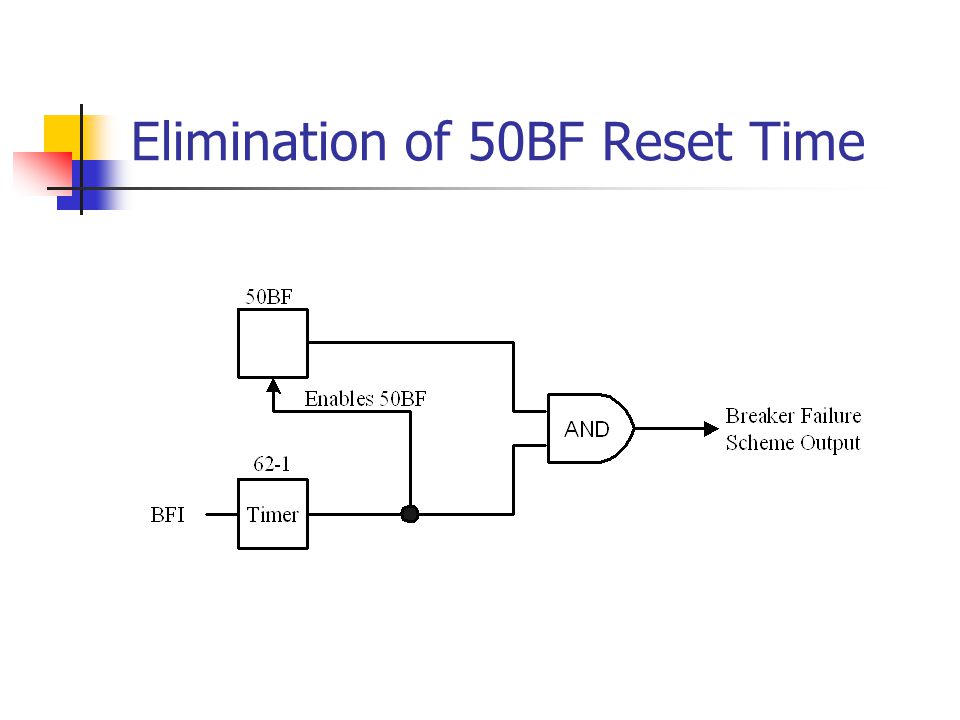 Elimination of 50BF Reset Time

50BF

Enables 50BF

AND

Breaker Failure Scheme Output

62-1

BFI

Timer